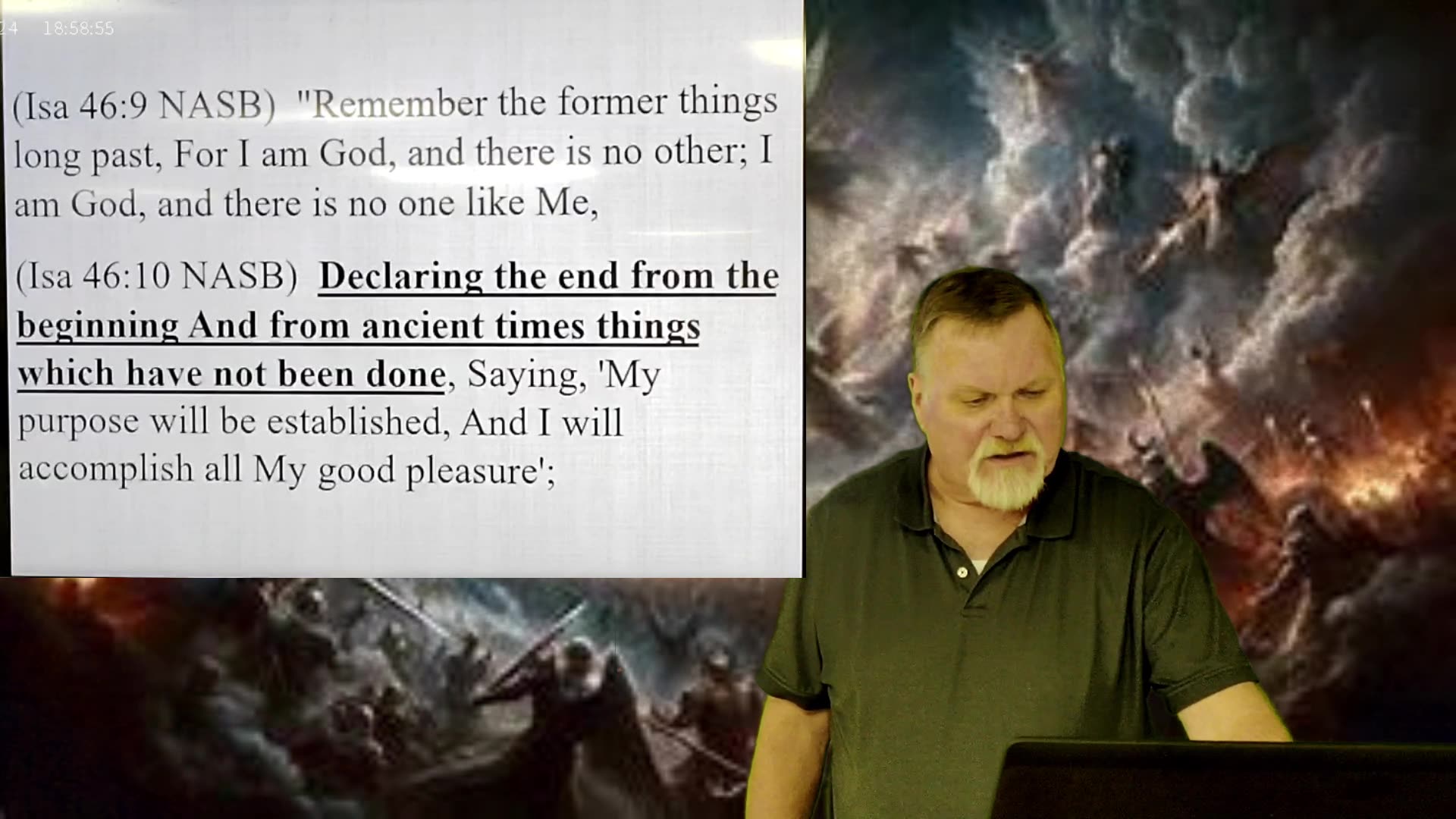 24 18:58:55

(Isa 46:9 NASB) "Remember the former things long past, For I am God, and there is no other; I am God, and there is no one like Me,

(Isa 46:10 NASB) Declaring the end from the beginning And from ancient times things which have not been done, Saying, 'My purpose will be established, And I will accomplish all My good pleasure';